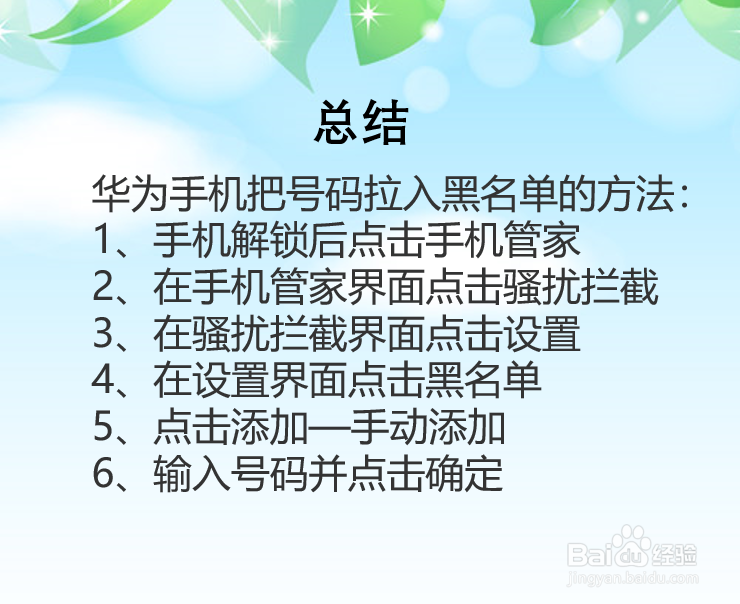 总结

华为手机把号码拉入黑名单的方法：
1、手机解锁后点击手机管家
2、在手机管家界面点击骚扰拦截
3、在骚扰拦截界面点击设置
4、在设置界面点击黑名单
5、点击添加—手动添加
6、输入号码并点击确定

Baidu经验
jingyan.baidu.com